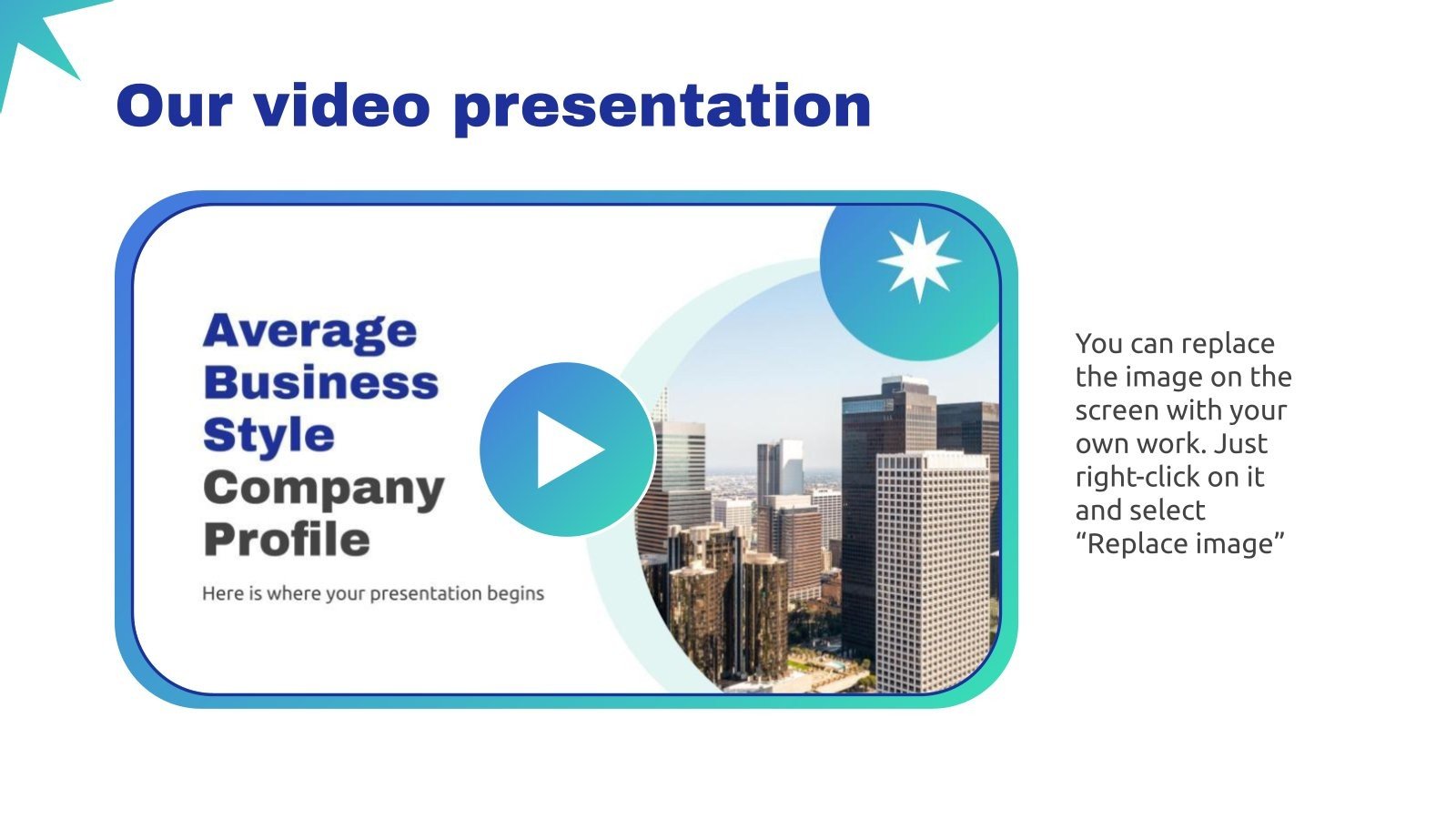 Our video presentation

Average Business Style Company Profile

Here is where your presentation begins

You can replace the image on the screen with your own work. Just right-click on it and select “Replace image”